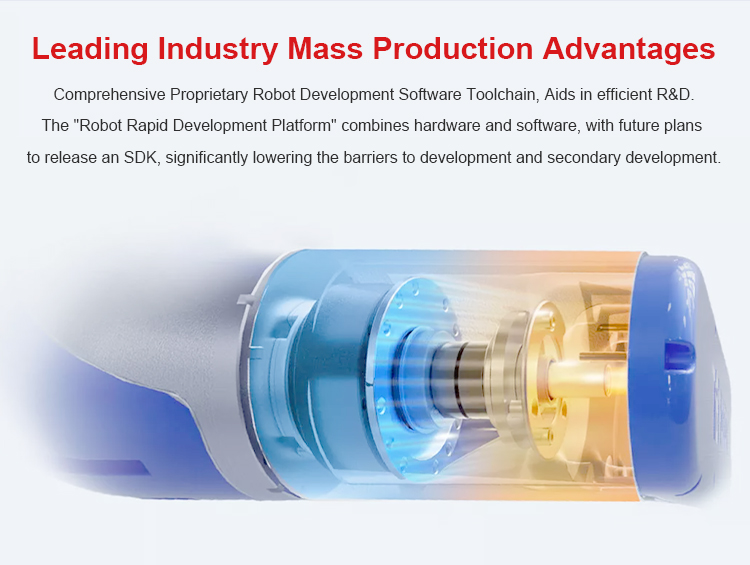 Leading Industry Mass Production Advantages

Comprehensive Proprietary Robot Development Software Toolchain, Aids in efficient R&D.
The "Robot Rapid Development Platform" combines hardware and software, with future plans to release an SDK, significantly lowering the barriers to development and secondary development.